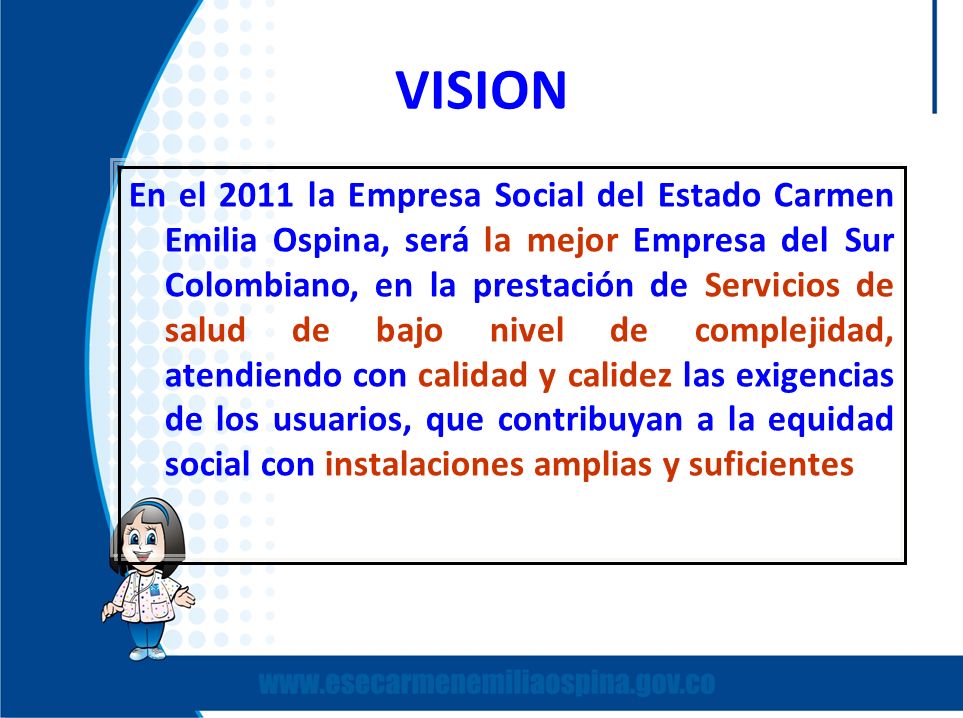 VISION

En el 2011 la Empresa Social del Estado Carmen Emilia Ospina, será la mejor Empresa del Sur Colombiano, en la prestación de Servicios de salud de bajo nivel de complejidad, atendiendo con calidad y calidez las exigencias de los usuarios, que contribuyan a la equidad social con instalaciones amplias y suficientes

www.esecarmenemiliaospina.gov.co